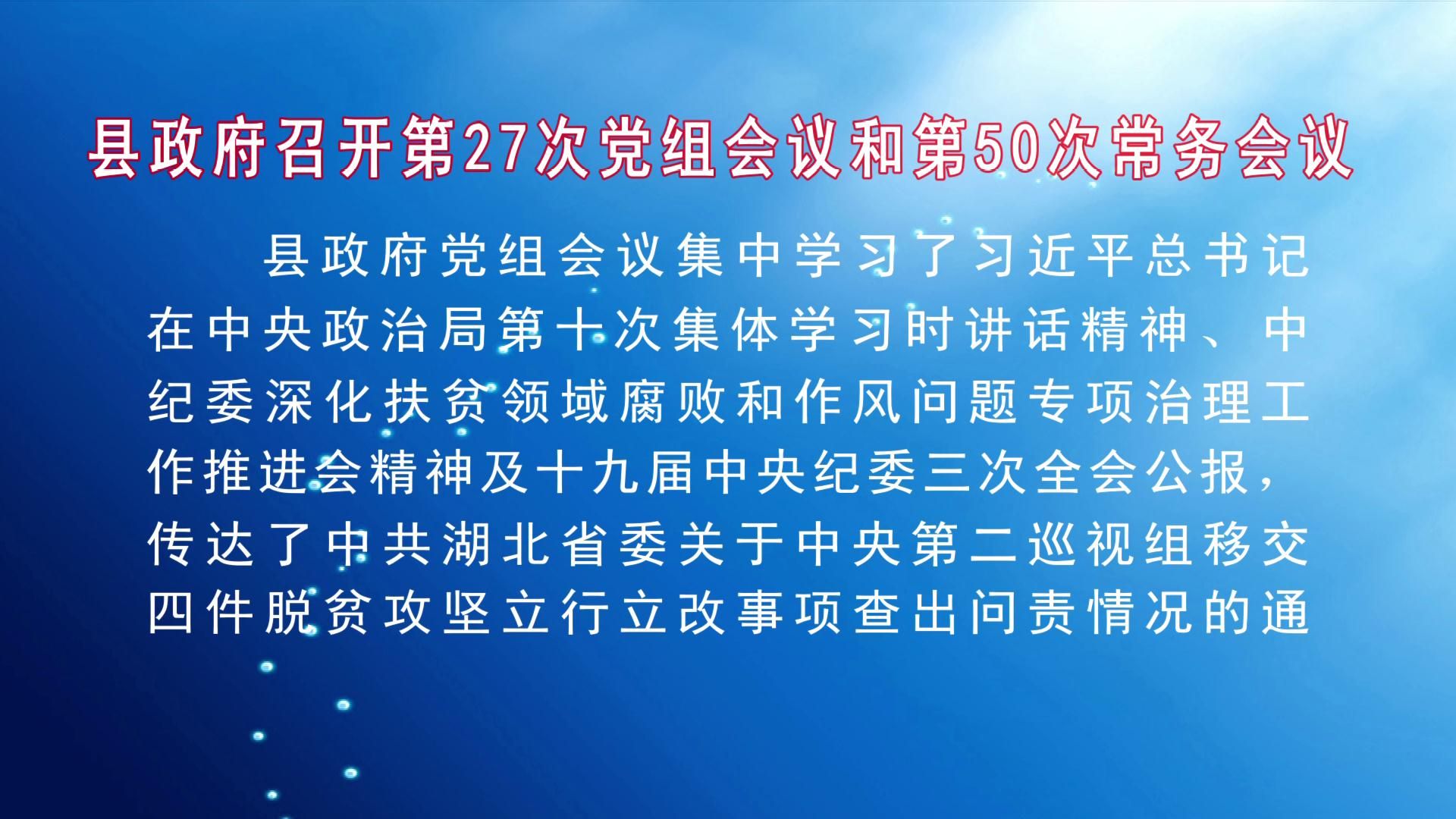 县政府召开第27次党组会议和第50次常务会议

县政府党组会议集中学习了习近平总书记在中央政治局第十次集体学习时讲话精神、中纪委深化扶贫领域腐败和作风问题专项治理工作推进会精神及十九届中央纪委三次全会公报，传达了中共湖北省委关于中央第二巡视组移交四件脱贫攻坚立行立改事项查出问责情况的通